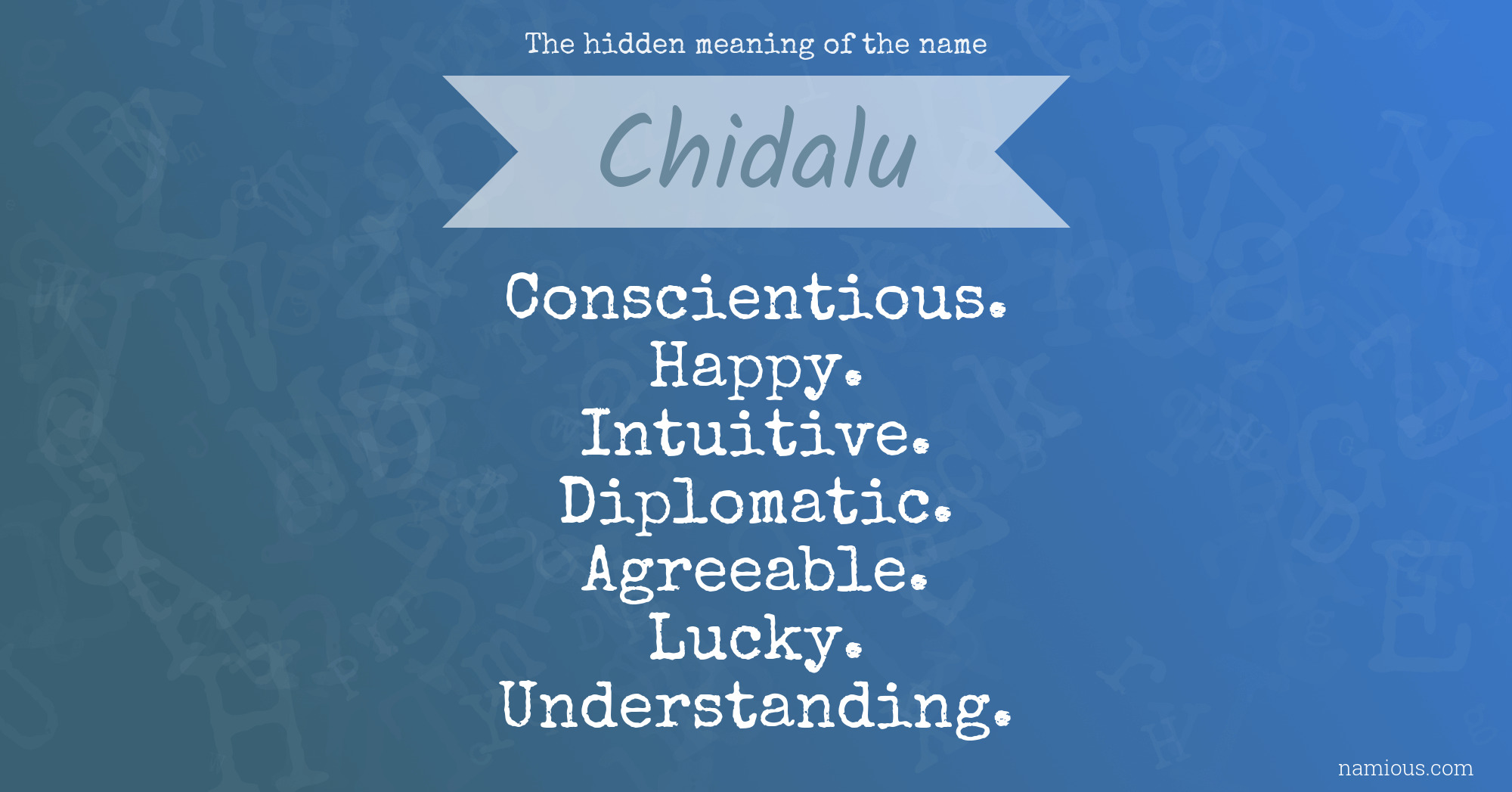 The hidden meaning of the name

Chidalu

Conscientious.
Happy.
Intuitive.
Diplomatic.
Agreeable.
Lucky.
Understanding.

namious.com